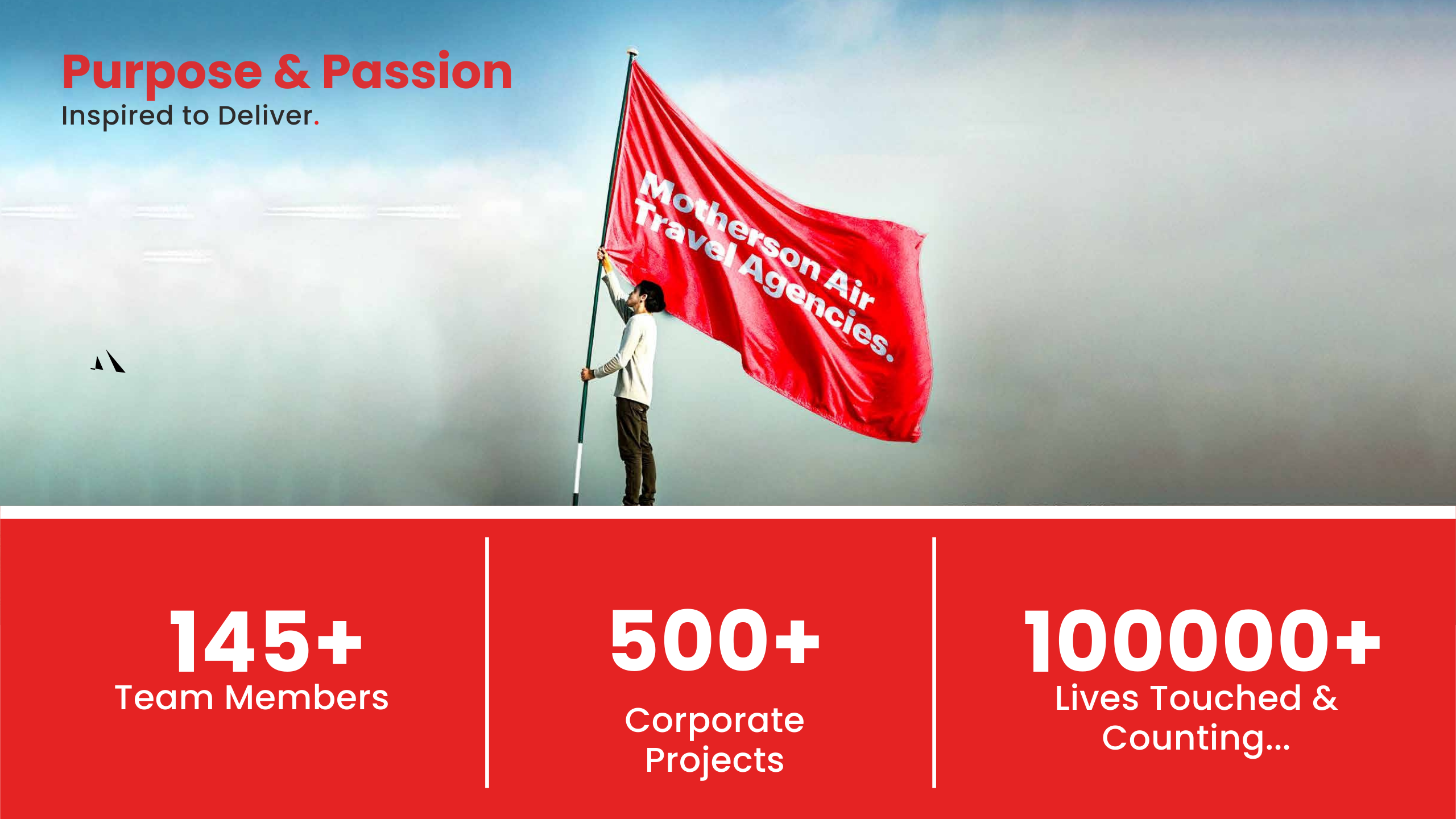 Purpose & Passion
Inspired to Deliver.

Motherson Air Travel Agencies.

145+
Team Members

500+
Corporate Projects

100000+
Lives Touched & Counting...